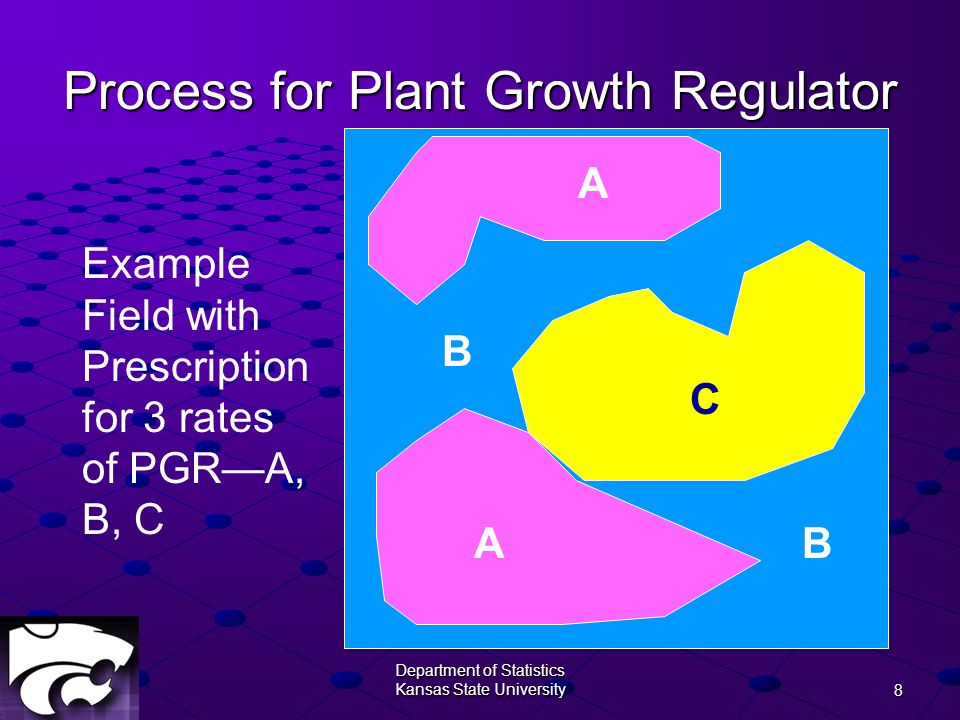 Process for Plant Growth Regulator

Example Field with Prescription for 3 rates of PGR—A, B, C

A

B

C

A

B

Department of Statistics
Kansas State University

8